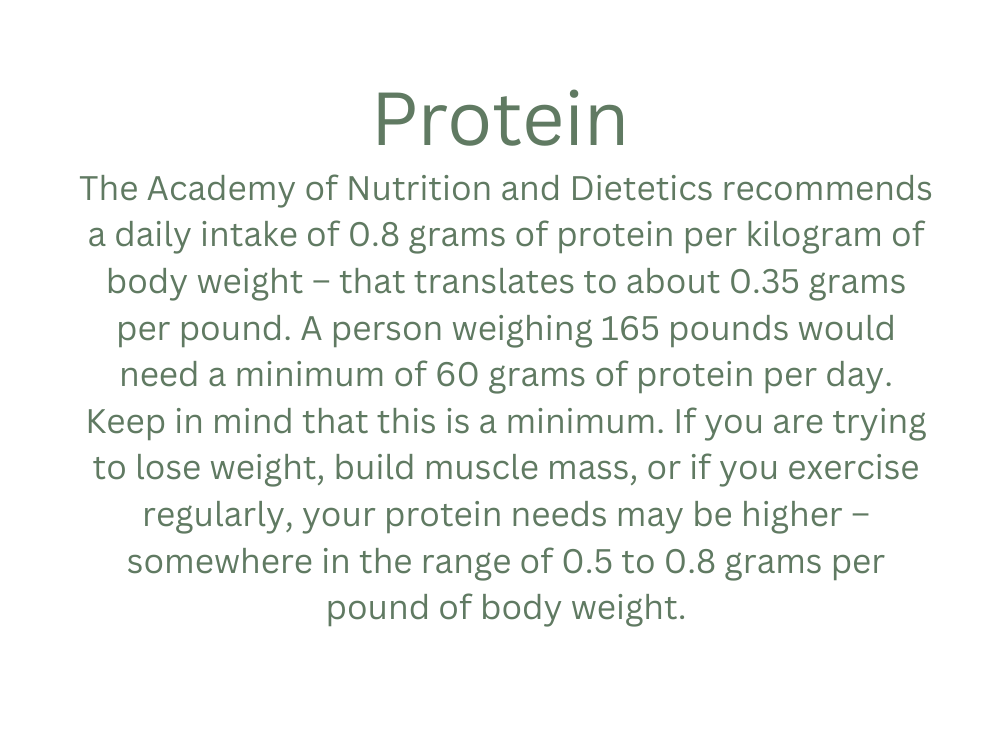 Protein

The Academy of Nutrition and Dietetics recommends a daily intake of 0.8 grams of protein per kilogram of body weight – that translates to about 0.35 grams per pound. A person weighing 165 pounds would need a minimum of 60 grams of protein per day. Keep in mind that this is a minimum. If you are trying to lose weight, build muscle mass, or if you exercise regularly, your protein needs may be higher – somewhere in the range of 0.5 to 0.8 grams per pound of body weight.